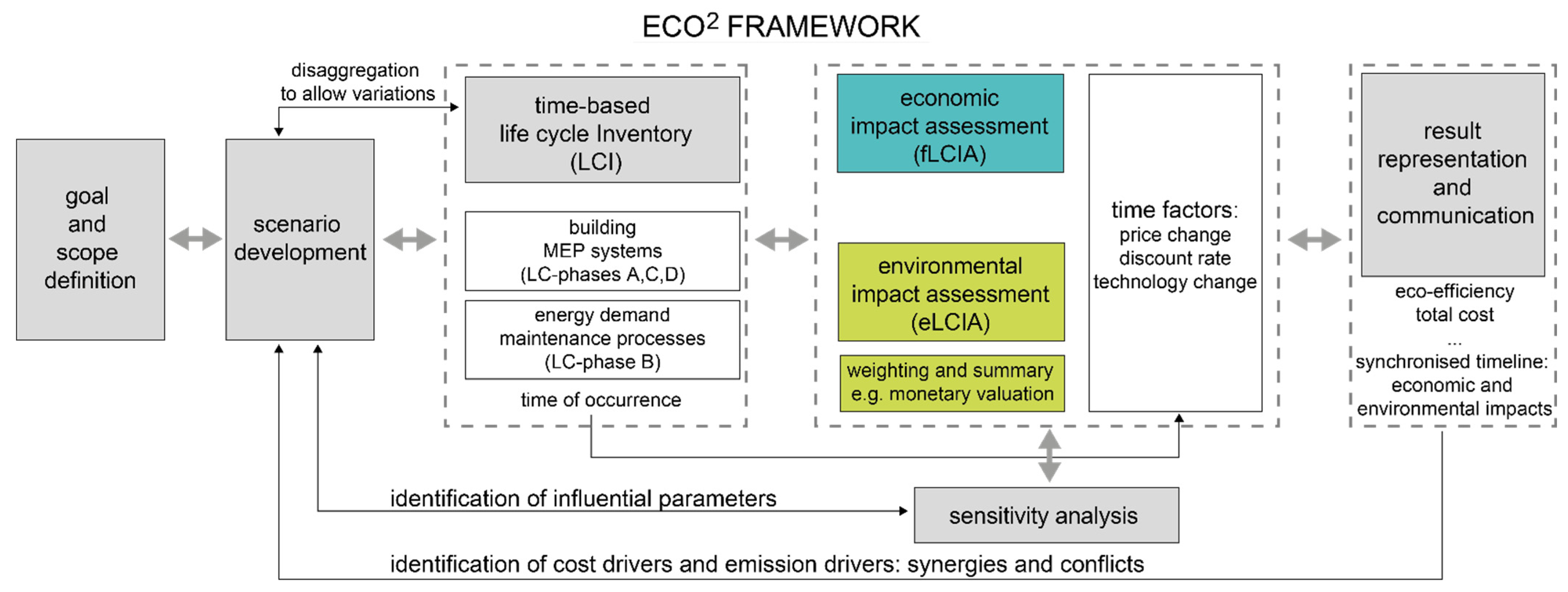 ECO$^2$ FRAMEWORK

goal and scope definition

scenario development

disaggregation to allow variations

time-based life cycle Inventory (LCI)

building MEP systems (LC-phases A,C,D)

energy demand maintenance processes (LC-phase B)

time of occurrence

economic impact assessment (fLCIA)

environmental impact assessment (eLCIA)

weighting and summary e.g. monetary valuation

time factors: price change discount rate technology change

result representation and communication

eco-efficiency total cost ... synchronised timeline: economic and environmental impacts

identification of influential parameters

sensitivity analysis

identification of cost drivers and emission drivers: synergies and conflicts